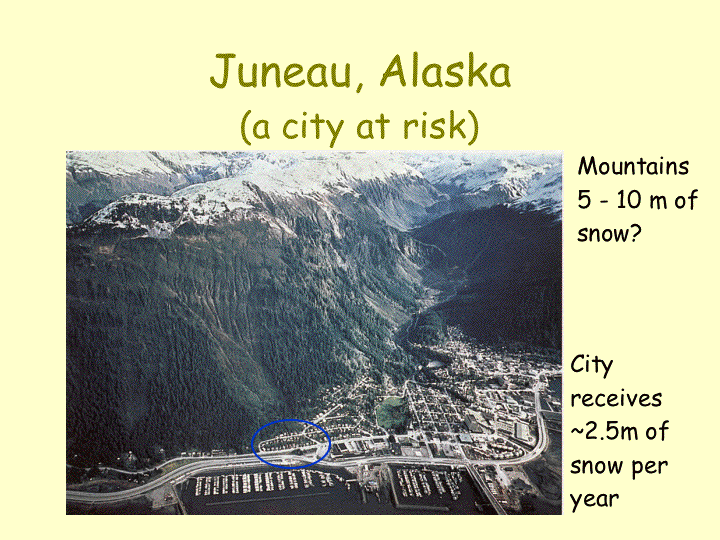 Juneau, Alaska
(a city at risk)

Mountains 5 - 10 m of snow?

City receives ~2.5m of snow per year